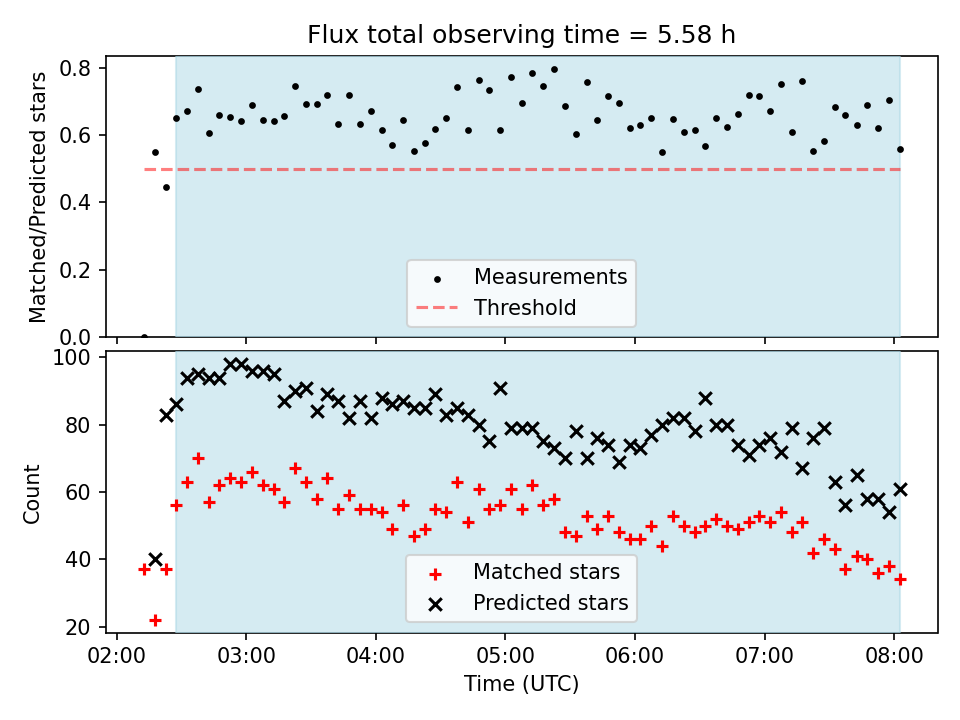 Flux total observing time = 5.58 h

Matched/Predicted stars

0.8
0.6
0.4
0.2
0.0

Measurements
Threshold

Count

100
80
60
40
20

Matched stars
Predicted stars

02:00 03:00 04:00 05:00 06:00 07:00 08:00

Time (UTC)